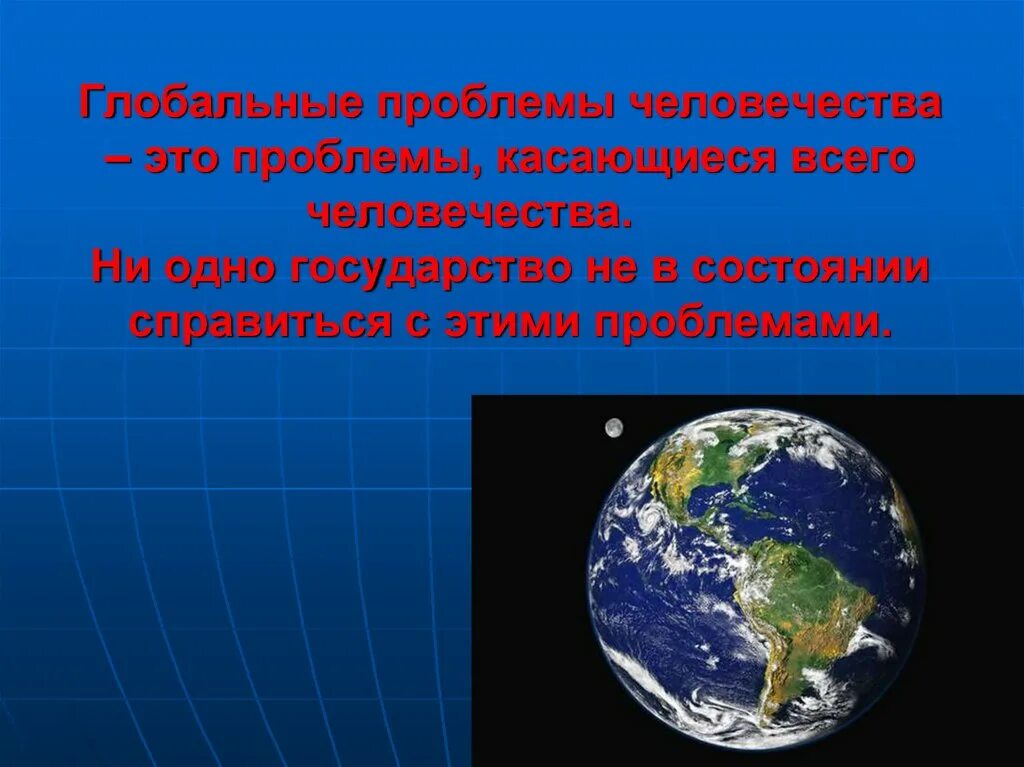 Глобальные проблемы человечества – это проблемы, касающиеся всего человечества.
Ни одно государство не в состоянии справиться с этими проблемами.